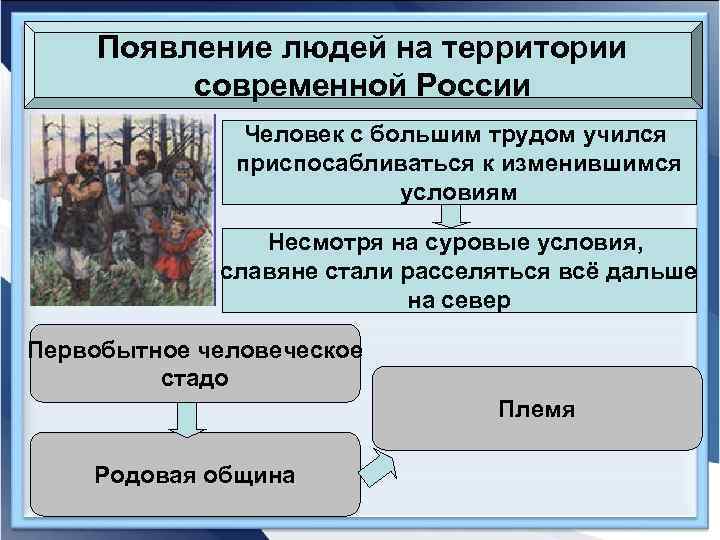 Появление людей на территории современной России

Человек с большим трудом учился приспосабливаться к изменившимся условиям

Несмотря на суровые условия, славяне стали расселяться всё дальше на север

Первобытное человеческое стадо

Родовая община

Племя